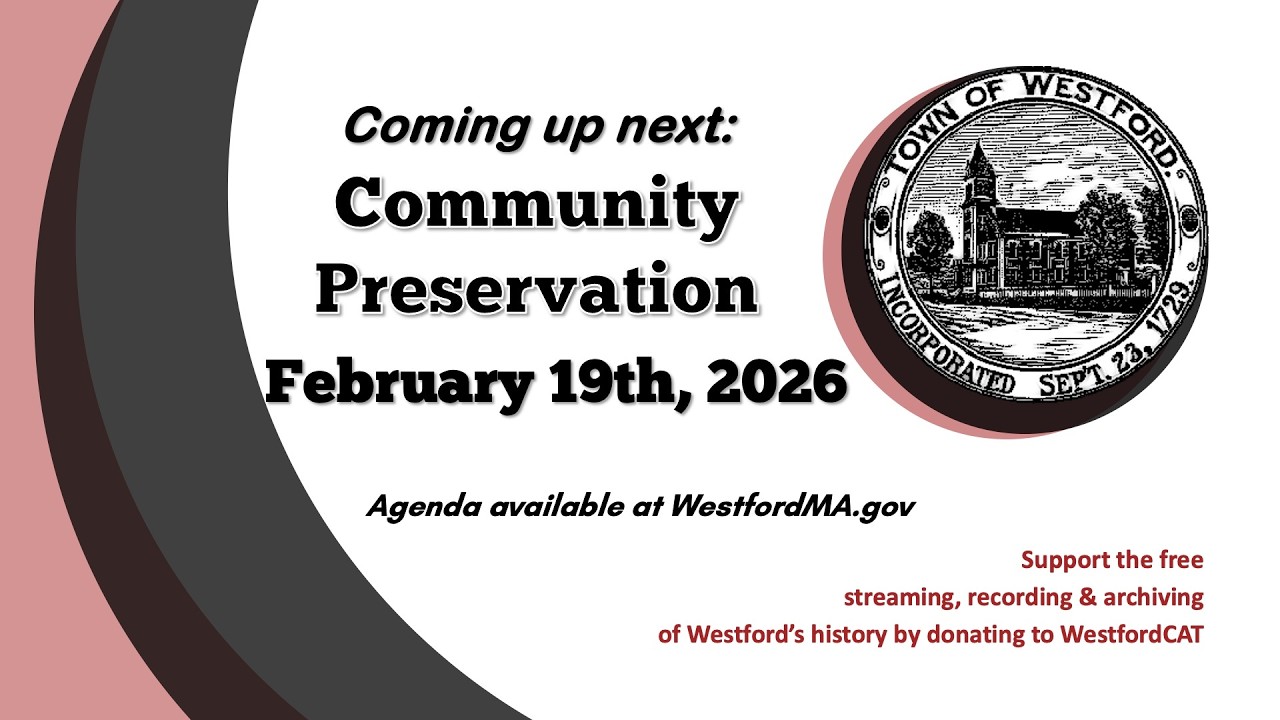 Coming up next:
Community Preservation
February 19th, 2026

TOWN OF WESTFORD.
INCORPORATED SEPT. 23, 1729.

Agenda available at WestfordMA.gov

Support the free streaming, recording & archiving of Westford's history by donating to WestfordCAT